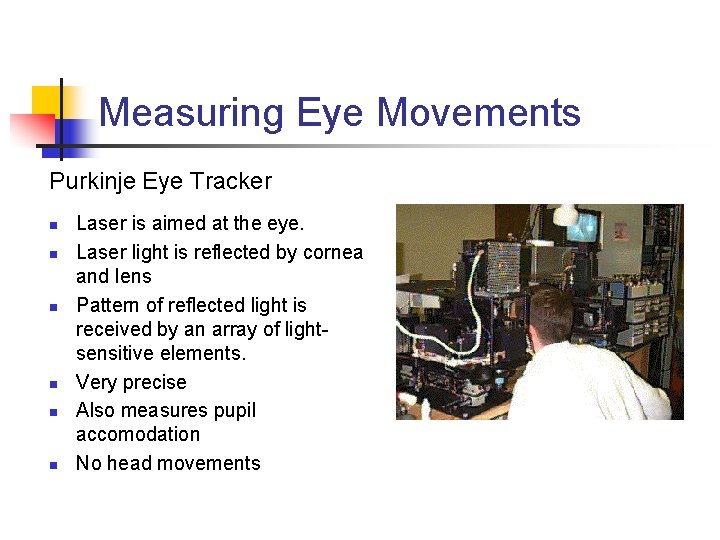 Measuring Eye Movements

Purkinje Eye Tracker

- Laser is aimed at the eye.
- Laser light is reflected by cornea and lens
- Pattern of reflected light is received by an array of light-sensitive elements.
- Very precise
- Also measures pupil accomodation
- No head movements